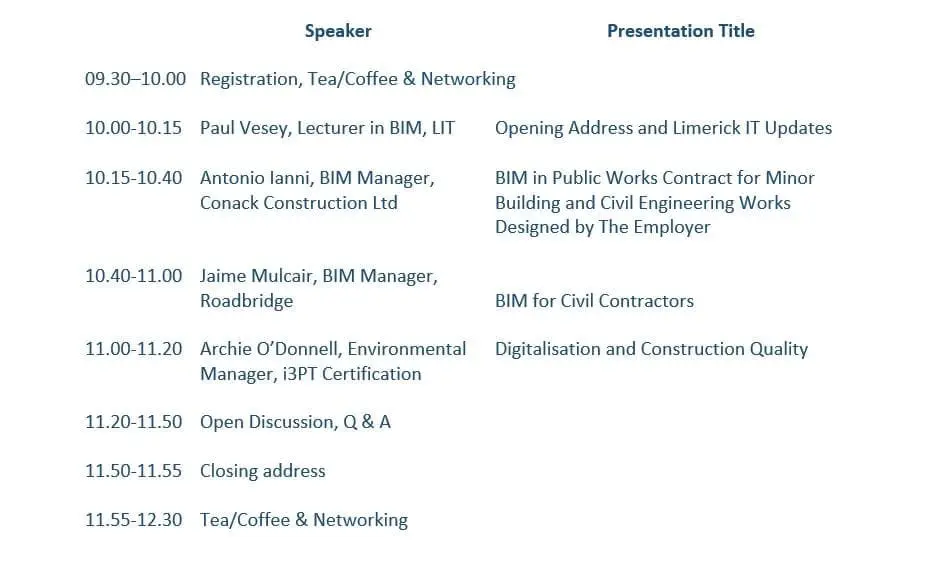 |  | Speaker | Presentation Title |
|---|---|---|
| 09.30–10.00 | Registration, Tea/Coffee & Networking | |
| 10.00-10.15 | Paul Vesey, Lecturer in BIM, LIT | Opening Address and Limerick IT Updates |
| 10.15-10.40 | Antonio Ianni, BIM Manager, Conack Construction Ltd | BIM in Public Works Contract for Minor Building and Civil Engineering Works Designed by The Employer |
| 10.40-11.00 | Jaime Mulcair, BIM Manager, Roadbridge | BIM for Civil Contractors |
| 11.00-11.20 | Archie O'Donnell, Environmental Manager, i3PT Certification | Digitalisation and Construction Quality |
| 11.20-11.50 | Open Discussion, Q & A | |
| 11.50-11.55 | Closing address | |
| 11.55-12.30 | Tea/Coffee & Networking | |